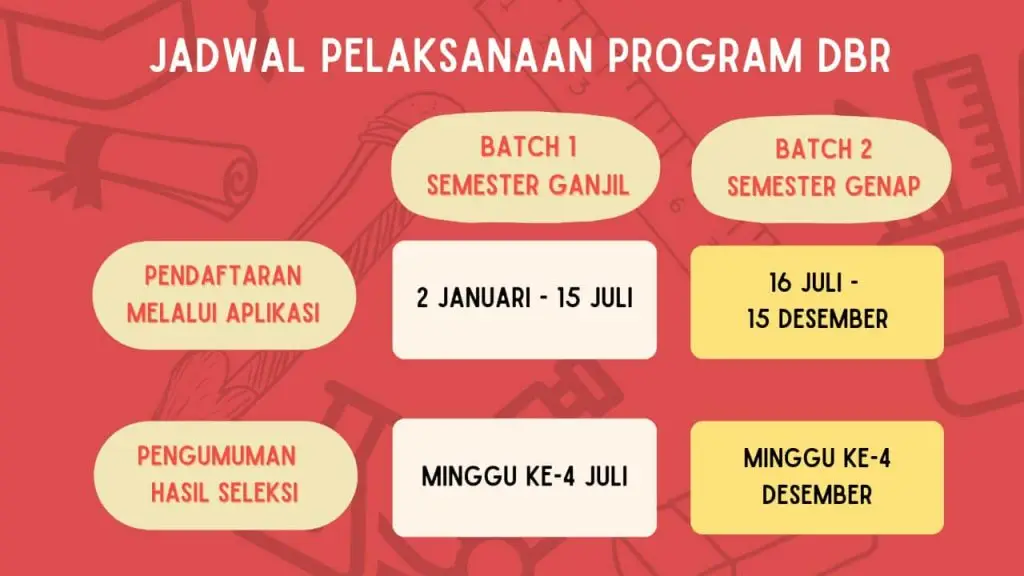 JADWAL PELAKSANAAN PROGRAM DBR

| | BATCH 1 SEMESTER GANJIL | BATCH 2 SEMESTER GENAP |
|---|---|---|
| PENDAFTARAN MELALUI APLIKASI | 2 JANUARI - 15 JULI | 16 JULI - 15 DESEMBER |
| PENGUMUMAN HASIL SELEKSI | MINGGU KE-4 JULI | MINGGU KE-4 DESEMBER |